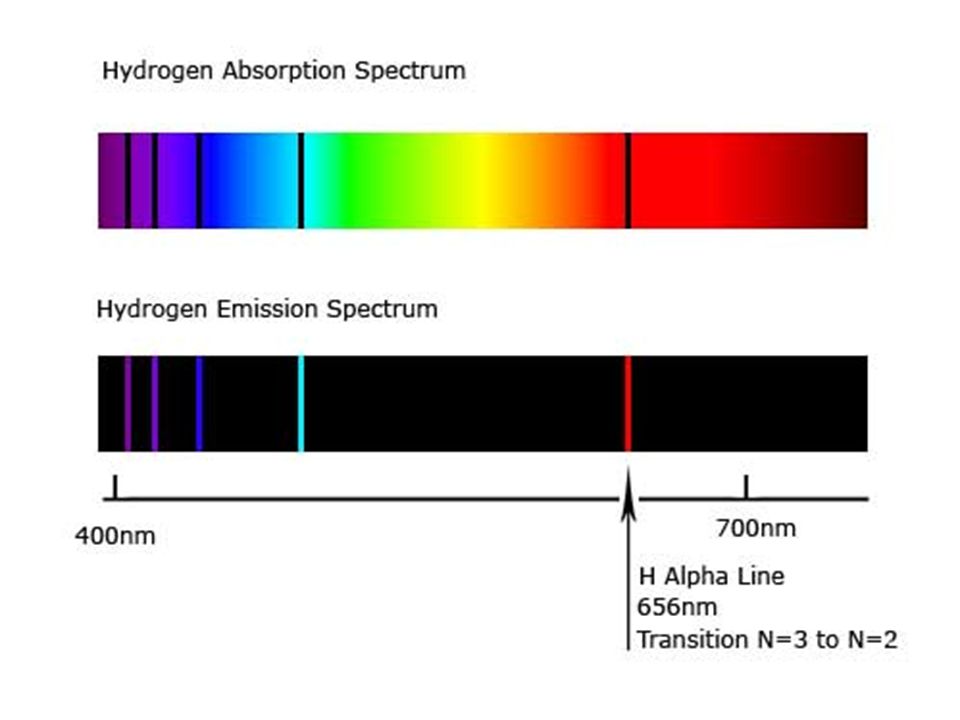 Hydrogen Absorption Spectrum

Hydrogen Emission Spectrum

400nm

700nm

H Alpha Line
656nm
Transition N=3 to N=2